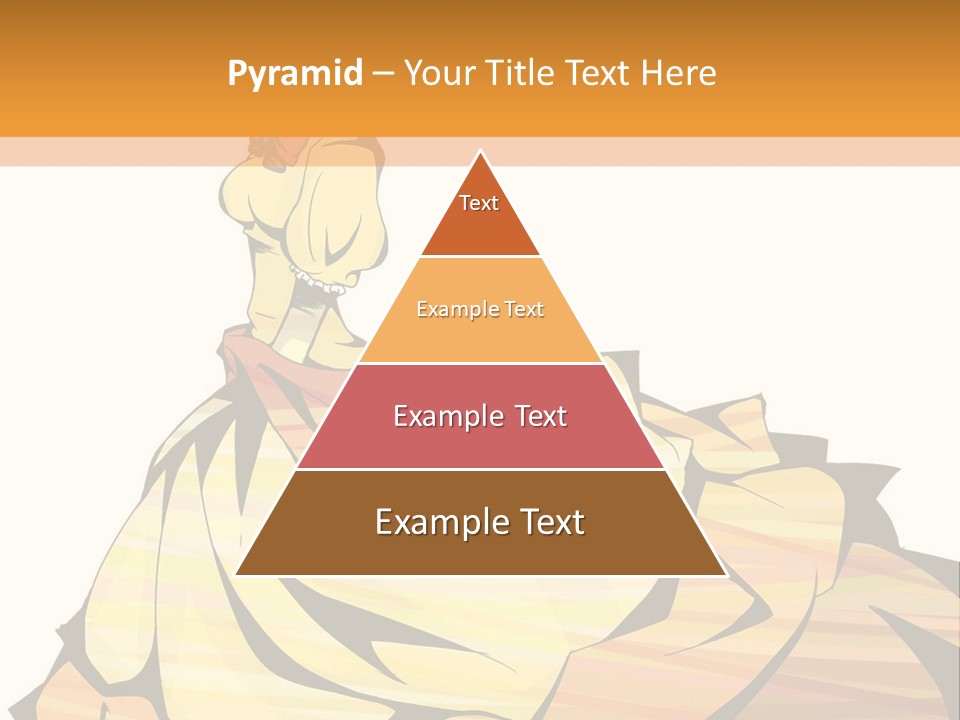 Pyramid – Your Title Text Here

Text

Example Text

Example Text

Example Text